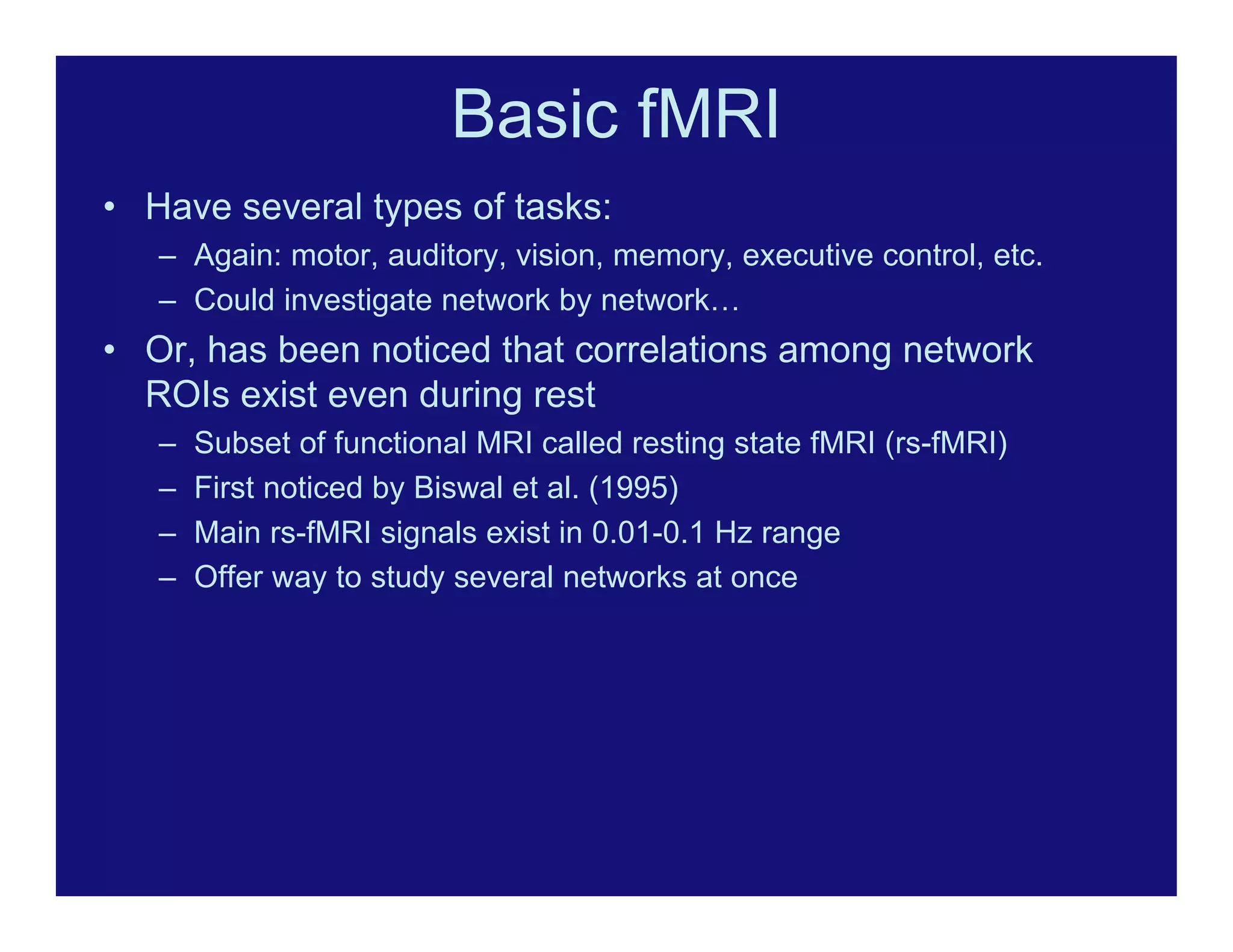 Basic fMRI

• Have several types of tasks:
– Again: motor, auditory, vision, memory, executive control, etc.
– Could investigate network by network…

• Or, has been noticed that correlations among network ROIs exist even during rest
– Subset of functional MRI called resting state fMRI (rs-fMRI)
– First noticed by Biswal et al. (1995)
– Main rs-fMRI signals exist in 0.01-0.1 Hz range
– Offer way to study several networks at once